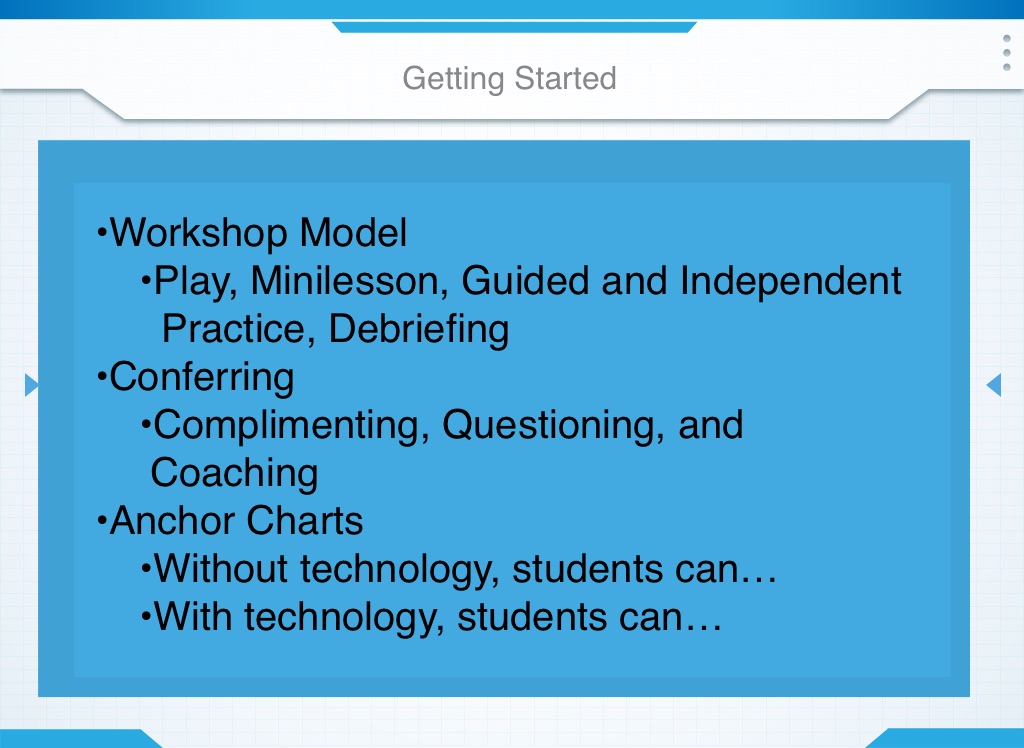 Getting Started

•Workshop Model
•Play, Minilesson, Guided and Independent Practice, Debriefing
•Conferring
•Complimenting, Questioning, and Coaching
•Anchor Charts
•Without technology, students can…
•With technology, students can…